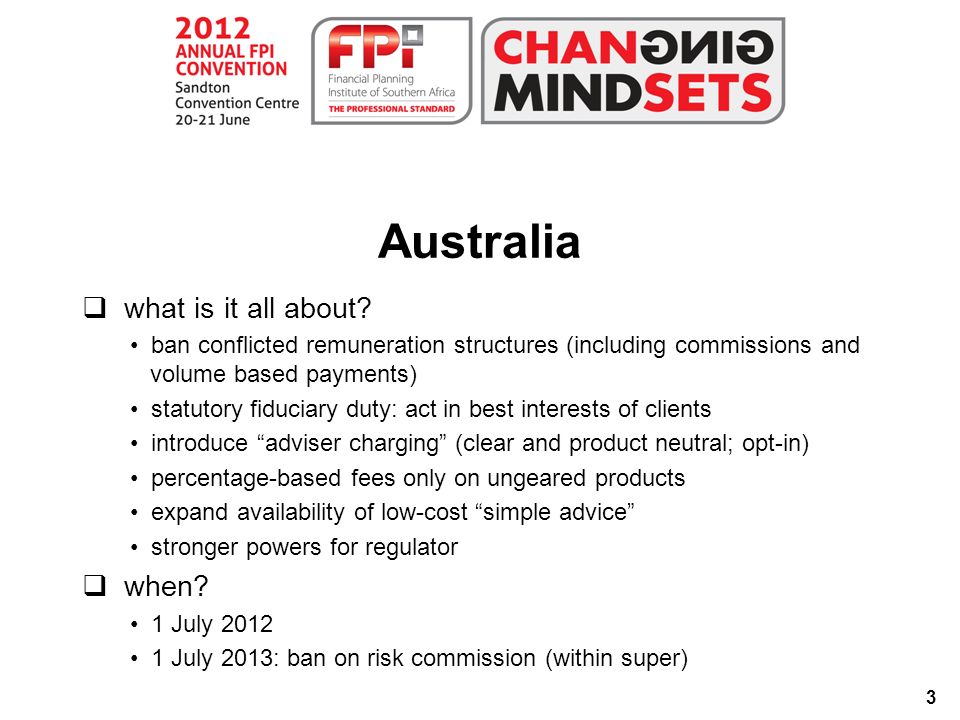 2012 ANNUAL FPI CONVENTION
Sandton Convention Centre
20-21 June

FPI
Financial Planning Institute of Southern Africa
THE PROFESSIONAL STANDARD

CHANGING MINDSETS

Australia

❑ what is it all about?
• ban conflicted remuneration structures (including commissions and volume based payments)
• statutory fiduciary duty: act in best interests of clients
• introduce “adviser charging” (clear and product neutral; opt-in)
• percentage-based fees only on ungeared products
• expand availability of low-cost “simple advice”
• stronger powers for regulator

❑ when?
• 1 July 2012
• 1 July 2013: ban on risk commission (within super)

3